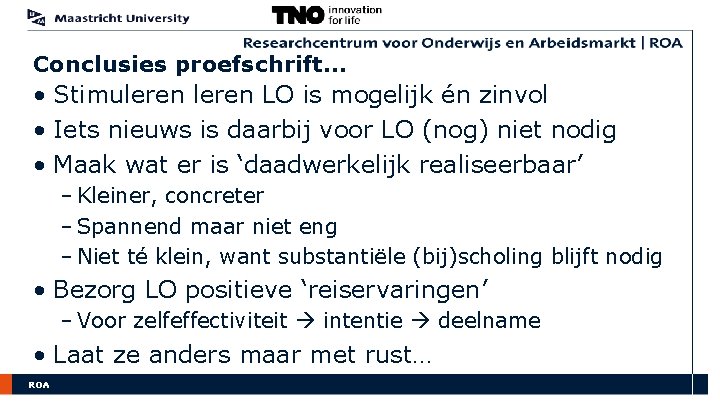 Maastricht University

TNO innovation for life

Researchcentrum voor Onderwijs en Arbeidsmarkt | ROA

Conclusies proefschrift...

• Stimuleren leren LO is mogelijk én zinvol
• Iets nieuws is daarbij voor LO (nog) niet nodig
• Maak wat er is ‘daadwerkelijk realiseerbaar’
– Kleiner, concreter
– Spannend maar niet eng
– Niet té klein, want substantiële (bij)scholing blijft nodig
• Bezorg LO positieve ‘reiservaringen’
– Voor zelfeffectiviteit → intentie → deelname
• Laat ze anders maar met rust…

ROA